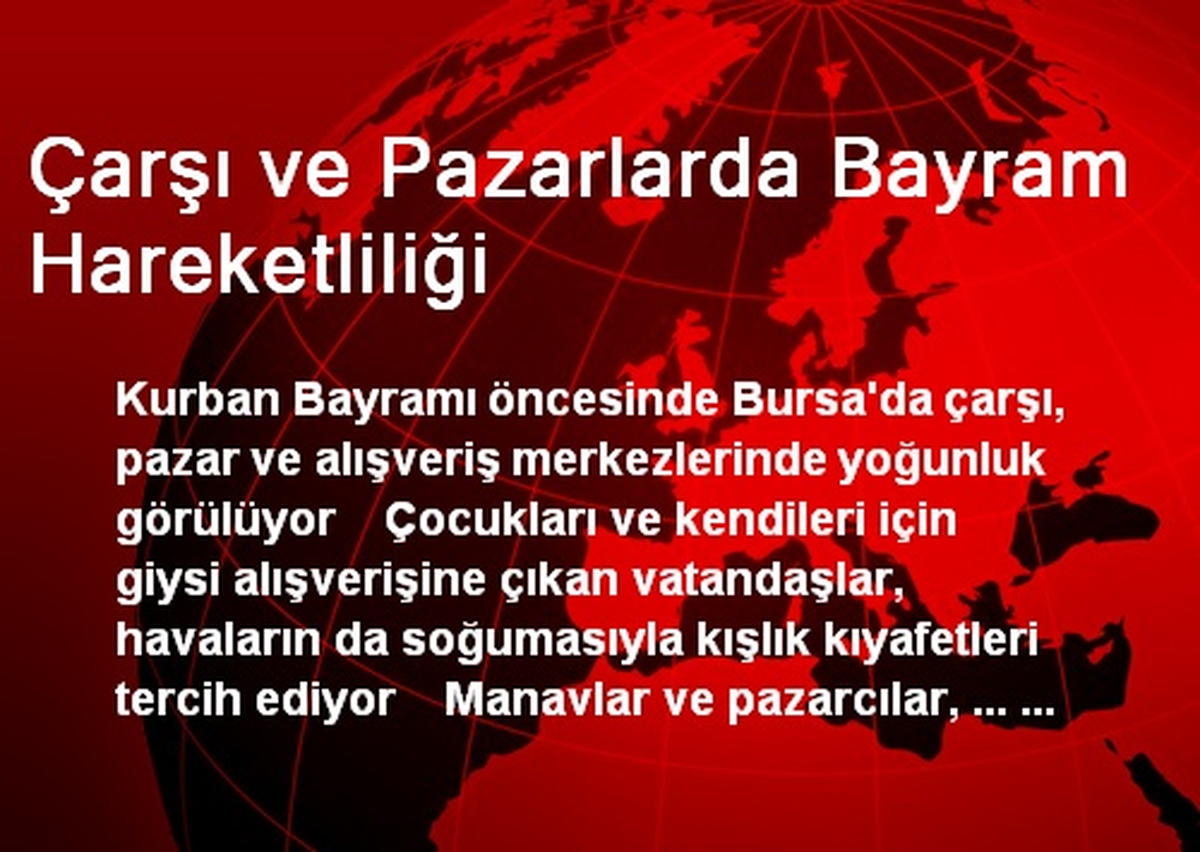 Çarşı ve Pazarlarda Bayram Hareketliliği

Kurban Bayramı öncesinde Bursa'da çarşı, pazar ve alışveriş merkezlerinde yoğunluk görülüyor Çocukları ve kendileri için giysi alışverişine çıkan vatandaşlar, havaların da soğumasıyla kışlık kıyafetleri tercih ediyor Manavlar ve pazarcılar, ... ...